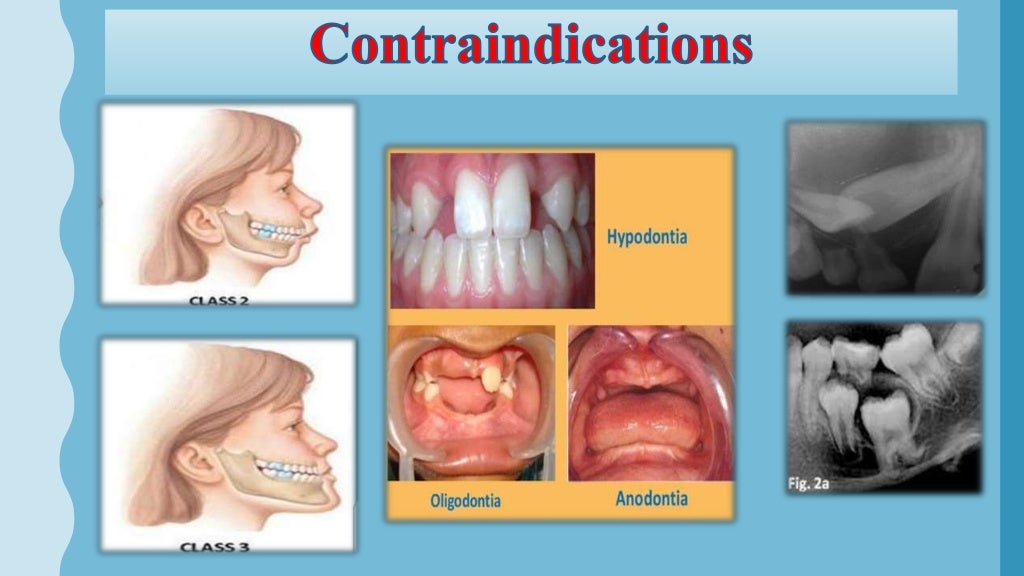 Contraindications

CLASS 2

CLASS 3

Hypodontia

Oligodontia

Anodontia

Fig. 2a